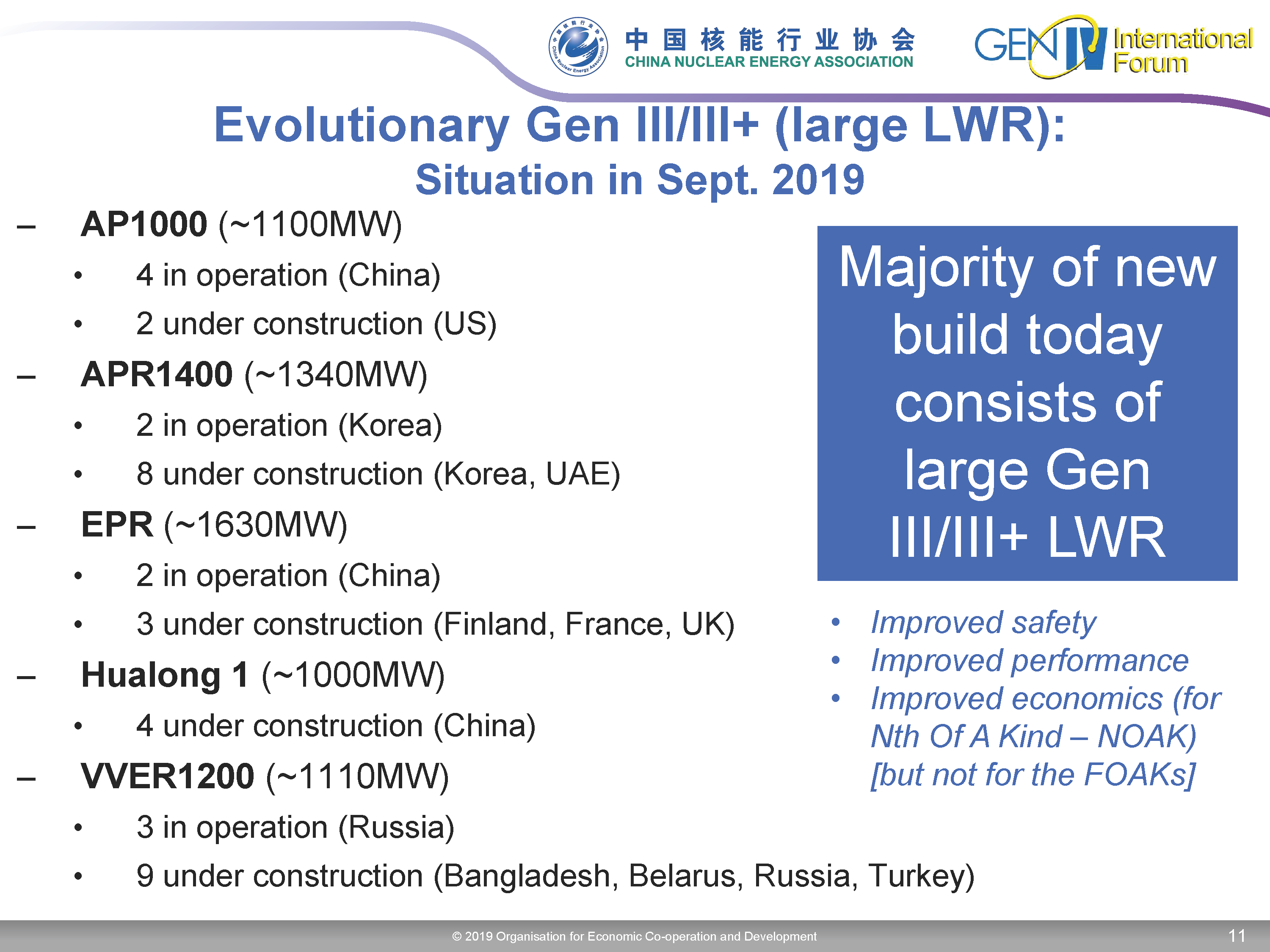 中国核能行业协会
CHINA NUCLEAR ENERGY ASSOCIATION

GEN IV International Forum

Evolutionary Gen III/III+ (large LWR):
Situation in Sept. 2019

– AP1000 (~1100MW)
• 4 in operation (China)
• 2 under construction (US)
– APR1400 (~1340MW)
• 2 in operation (Korea)
• 8 under construction (Korea, UAE)
– EPR (~1630MW)
• 2 in operation (China)
• 3 under construction (Finland, France, UK)
– Hualong 1 (~1000MW)
• 4 under construction (China)
– VVER1200 (~1110MW)
• 3 in operation (Russia)
• 9 under construction (Bangladesh, Belarus, Russia, Turkey)

Majority of new build today consists of large Gen III/III+ LWR

• Improved safety
• Improved performance
• Improved economics (for Nth Of A Kind – NOAK) [but not for the FOAKs]

© 2019 Organisation for Economic Co-operation and Development
11